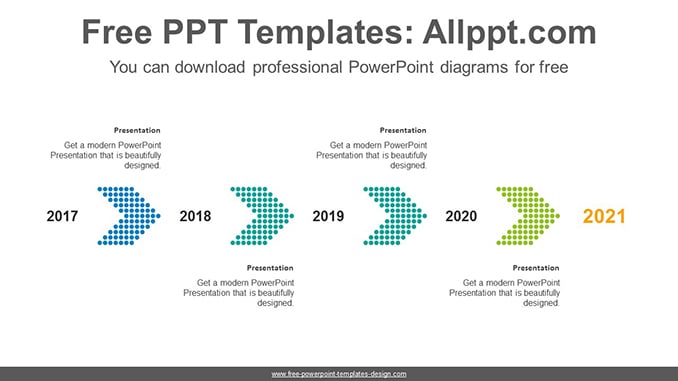 Free PPT Templates: Allppt.com

You can download professional PowerPoint diagrams for free

Presentation

Get a modern PowerPoint Presentation that is beautifully designed.

Presentation

Get a modern PowerPoint Presentation that is beautifully designed.

2017

2018

2019

2020

2021

Presentation

Get a modern PowerPoint Presentation that is beautifully designed.

Presentation

Get a modern PowerPoint Presentation that is beautifully designed.

www.free-powerpoint-templates-design.com